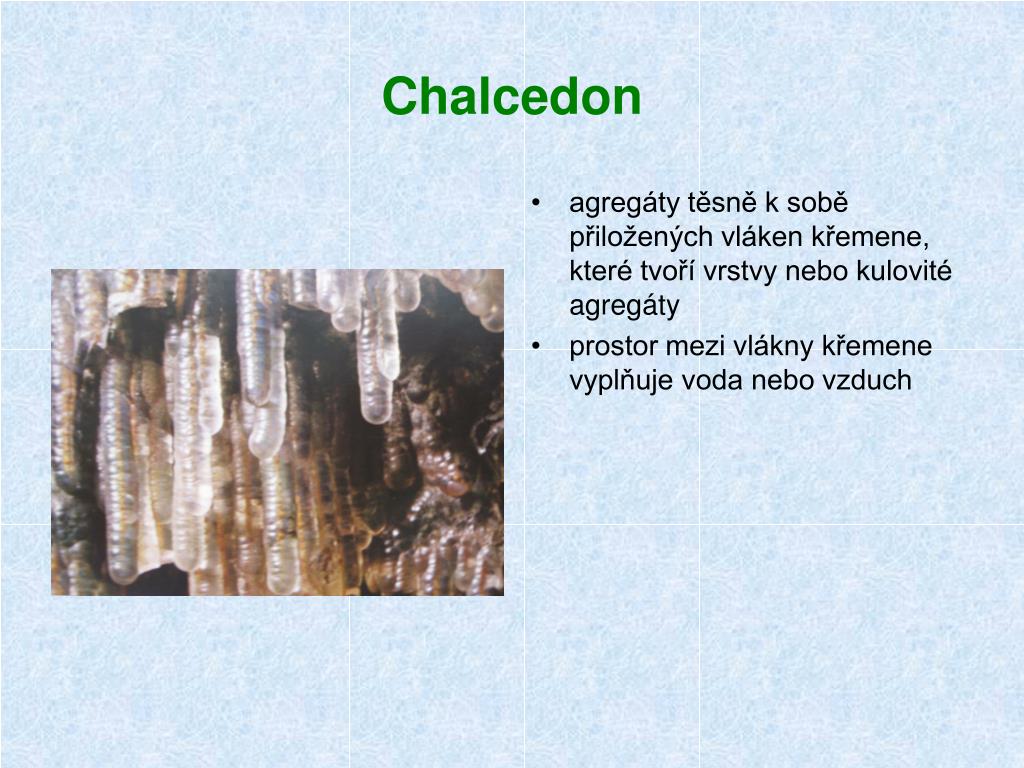 Chalcedon

• agregáty těsně k sobě přiložených vláken křemene, které tvoří vrstvy nebo kulovité agregáty
• prostor mezi vlákny křemene vyplňuje voda nebo vzduch